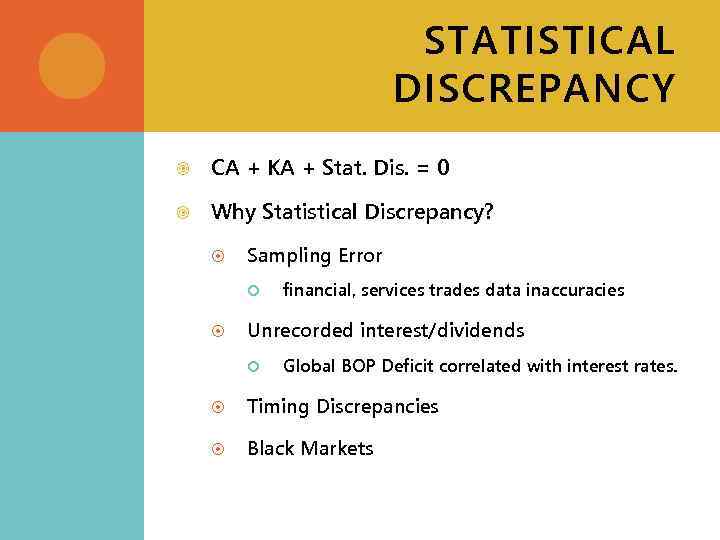 STATISTICAL DISCREPANCY

CA + KA + Stat. Dis. = 0

Why Statistical Discrepancy?

Sampling Error

financial, services trades data inaccuracies

Unrecorded interest/dividends

Global BOP Deficit correlated with interest rates.

Timing Discrepancies

Black Markets